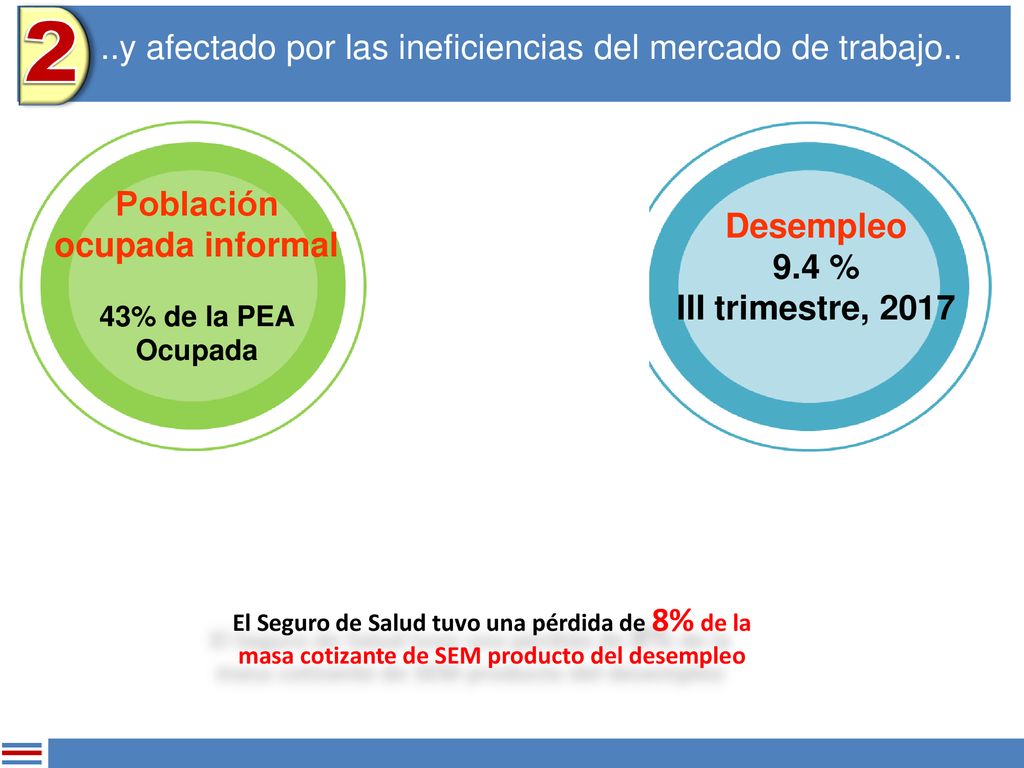 2

..y afectado por las ineficiencias del mercado de trabajo..

Población ocupada informal

43% de la PEA Ocupada

Desempleo
9.4 %
III trimestre, 2017

El Seguro de Salud tuvo una pérdida de 8% de la masa cotizante de SEM producto del desempleo